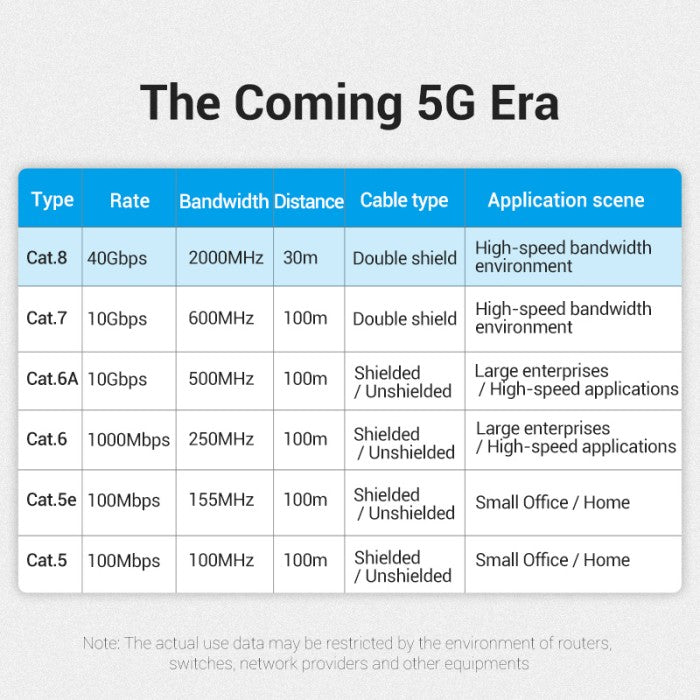 The Coming 5G Era

| Type | Rate | Bandwidth | Distance | Cable type | Application scene |
|---|---|---|---|---|---|
| Cat.8 | 40Gbps | 2000MHz | 30m | Double shield | High-speed bandwidth environment |
| Cat.7 | 10Gbps | 600MHz | 100m | Double shield | High-speed bandwidth environment |
| Cat.6A | 10Gbps | 500MHz | 100m | Shielded / Unshielded | Large enterprises / High-speed applications |
| Cat.6 | 1000Mbps | 250MHz | 100m | Shielded / Unshielded | Large enterprises / High-speed applications |
| Cat.5e | 100Mbps | 155MHz | 100m | Shielded / Unshielded | Small Office / Home |
| Cat.5 | 100Mbps | 100MHz | 100m | Shielded / Unshielded | Small Office / Home |

Note: The actual use data may be restricted by the environment of routers, switches, network providers and other equipments